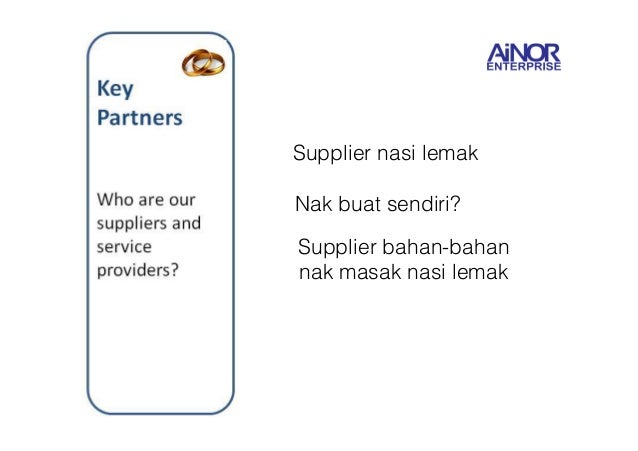 Key Partners

Who are our suppliers and service providers?

AiNOR ENTERPRISE

Supplier nasi lemak

Nak buat sendiri?

Supplier bahan-bahan nak masak nasi lemak